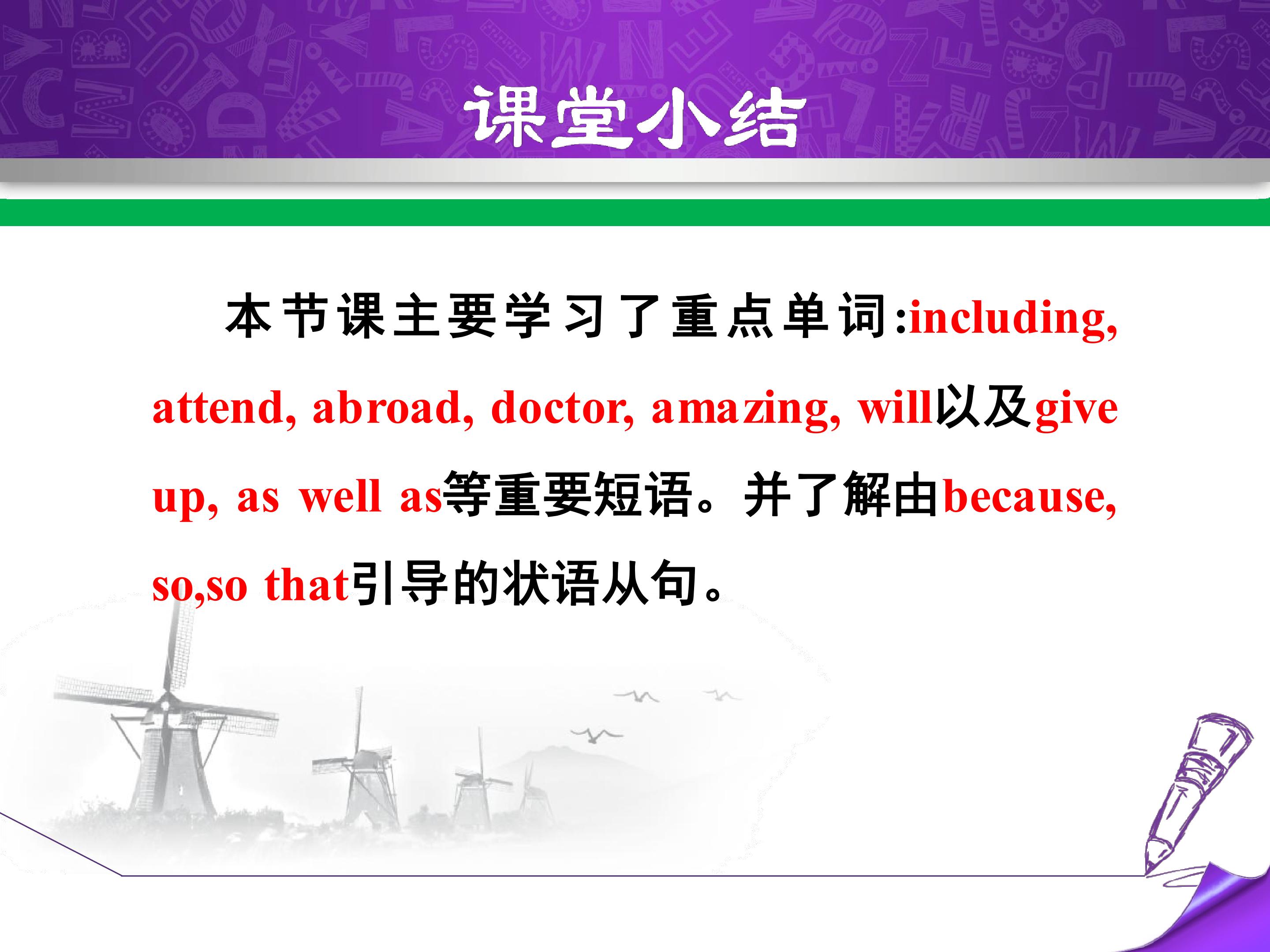 课堂小结

本节课主要学习了重点单词:including, attend, abroad, doctor, amazing, will以及give up, as well as等重要短语。并了解由because, so,so that引导的状语从句。